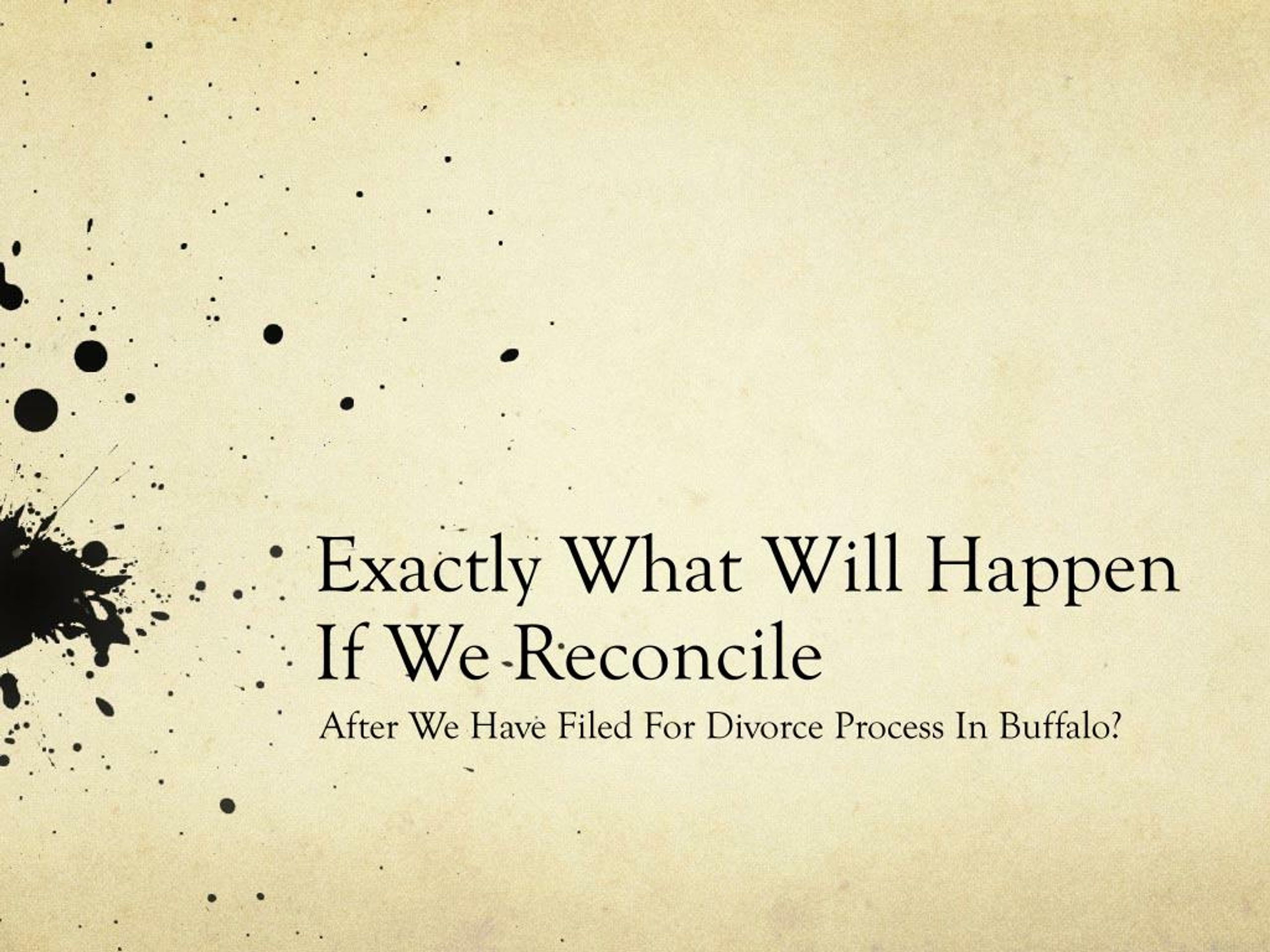 Exactly What Will Happen If We Reconcile

After We Have Filed For Divorce Process In Buffalo?